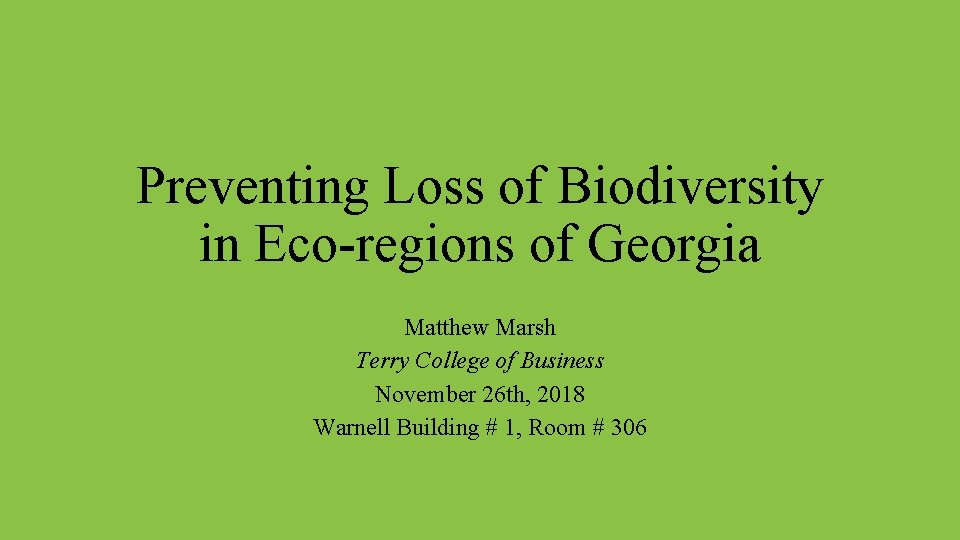 Preventing Loss of Biodiversity in Eco-regions of Georgia

Matthew Marsh
Terry College of Business
November 26th, 2018
Warnell Building # 1, Room # 306